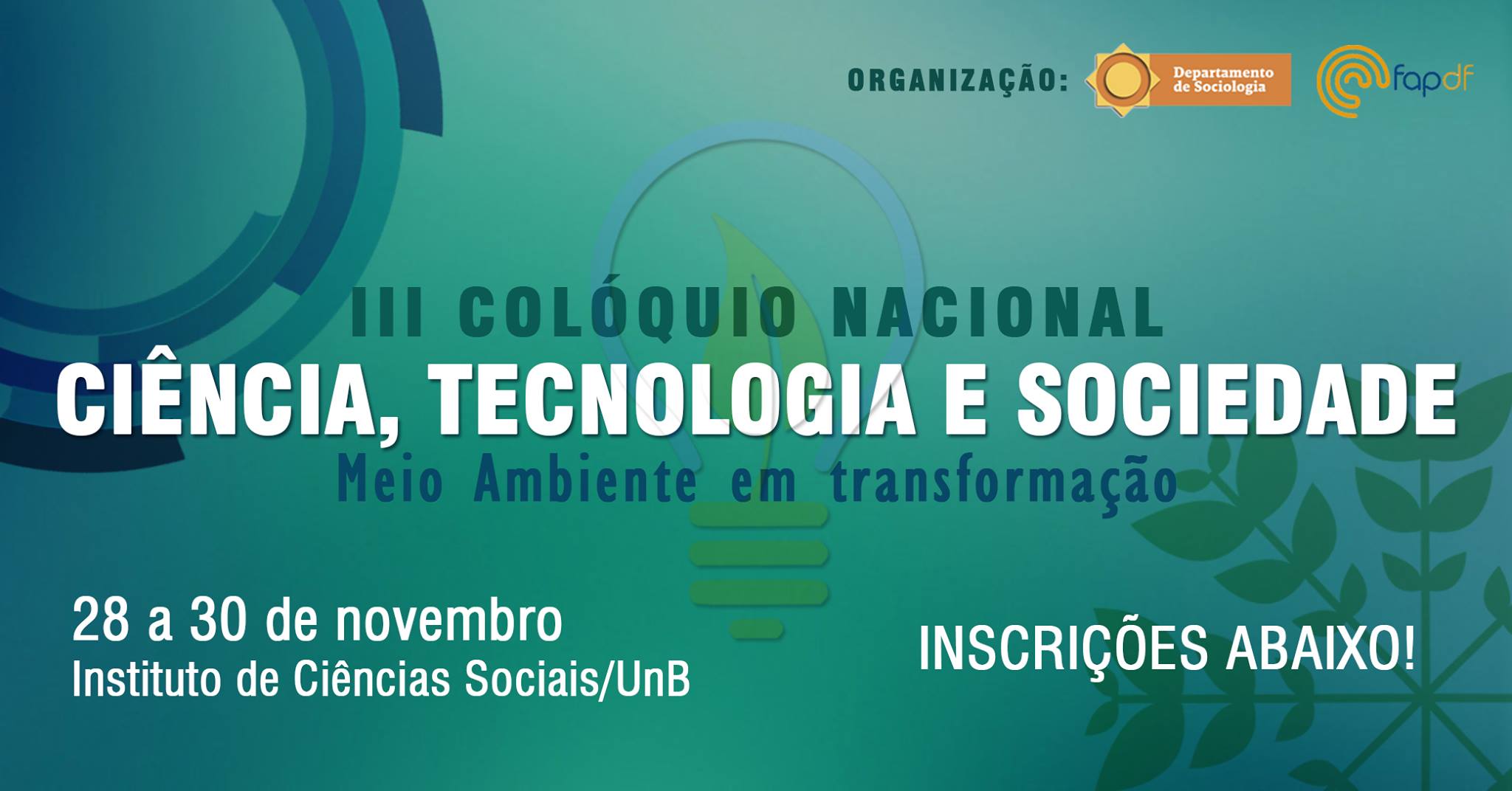 ORGANIZAÇÃO: Departamento de Sociologia fapdf

III COLÓQUIO NACIONAL
CIÊNCIA, TECNOLOGIA E SOCIEDADE
Meio Ambiente em transformação

28 a 30 de novembro
Instituto de Ciências Sociais/UnB

INSCRIÇÕES ABAIXO!